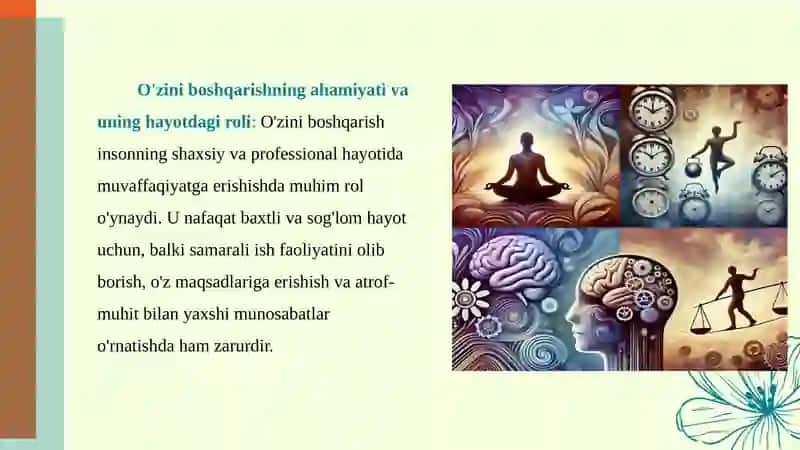 O'zini boshqarishning ahamiyati va uning hayotdagi roli: O'zini boshqarish insonning shaxsiy va professional hayotida muvaffaqiyatga erishishda muhim rol o'ynaydi. U nafaqat baxtli va sog'lom hayot uchun, balki samarali ish faoliyatini olib borish, o'z maqsadlariga erishish va atrof-muhit bilan yaxshi munosabatlar o'rnatishda ham zarurdir.